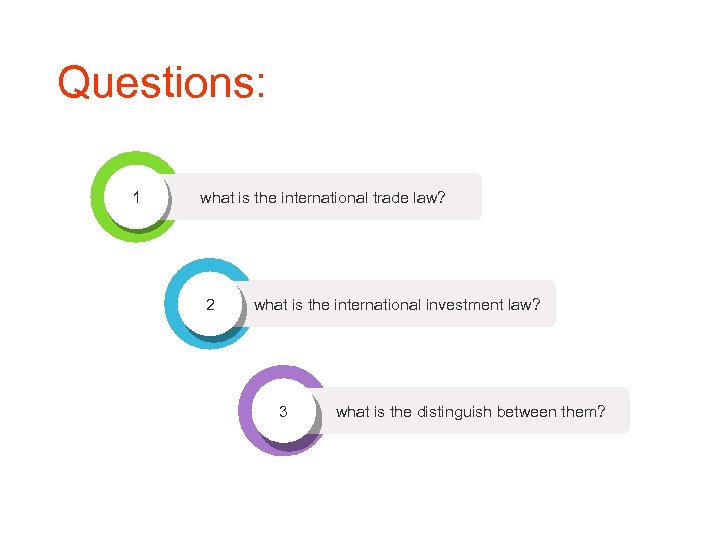 Questions:

1

what is the international trade law?

2

what is the international investment law?

3

what is the distinguish between them?